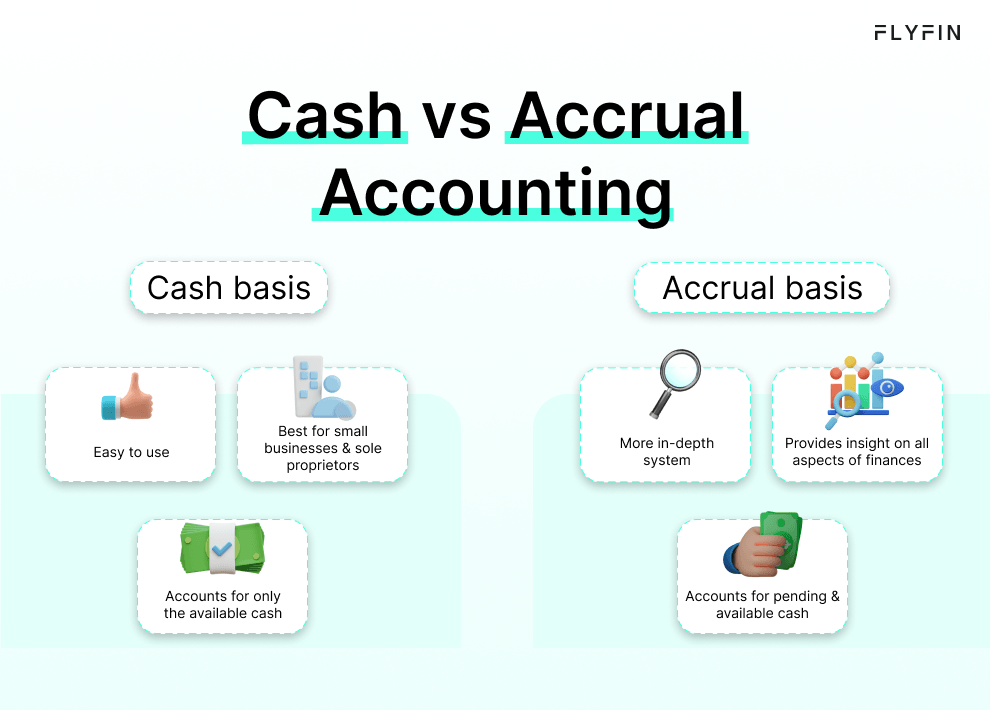 FLYFIN

Cash vs Accrual Accounting

Cash basis

Easy to use

Best for small businesses & sole proprietors

Accounts for only the available cash

Accrual basis

More in-depth system

Provides insight on all aspects of finances

Accounts for pending & available cash